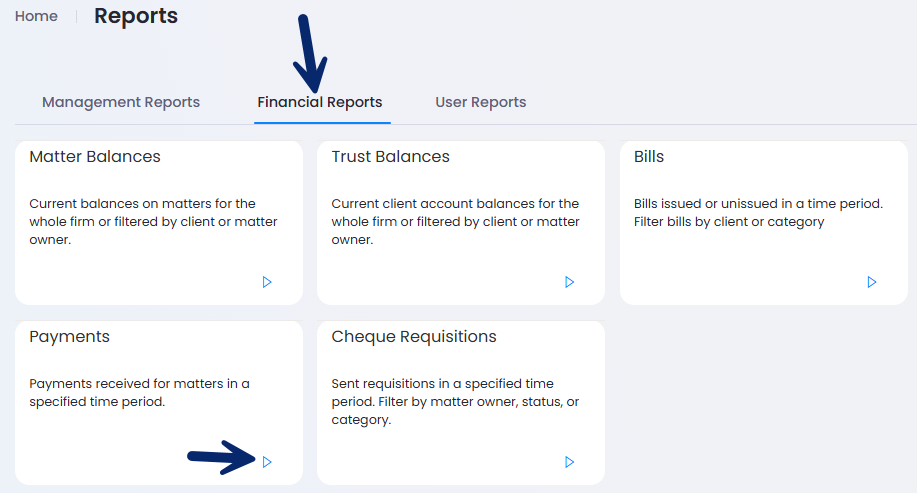 Home Reports

Management Reports Financial Reports User Reports

Matter Balances

Current balances on matters for the whole firm or filtered by client or matter owner.

Trust Balances

Current client account balances for the whole firm or filtered by client or matter owner.

Bills

Bills issued or unissued in a time period. Filter bills by client or category

Payments

Payments received for matters in a specified time period.

Cheque Requisitions

Sent requisitions in a specified time period. Filter by matter owner, status, or category.